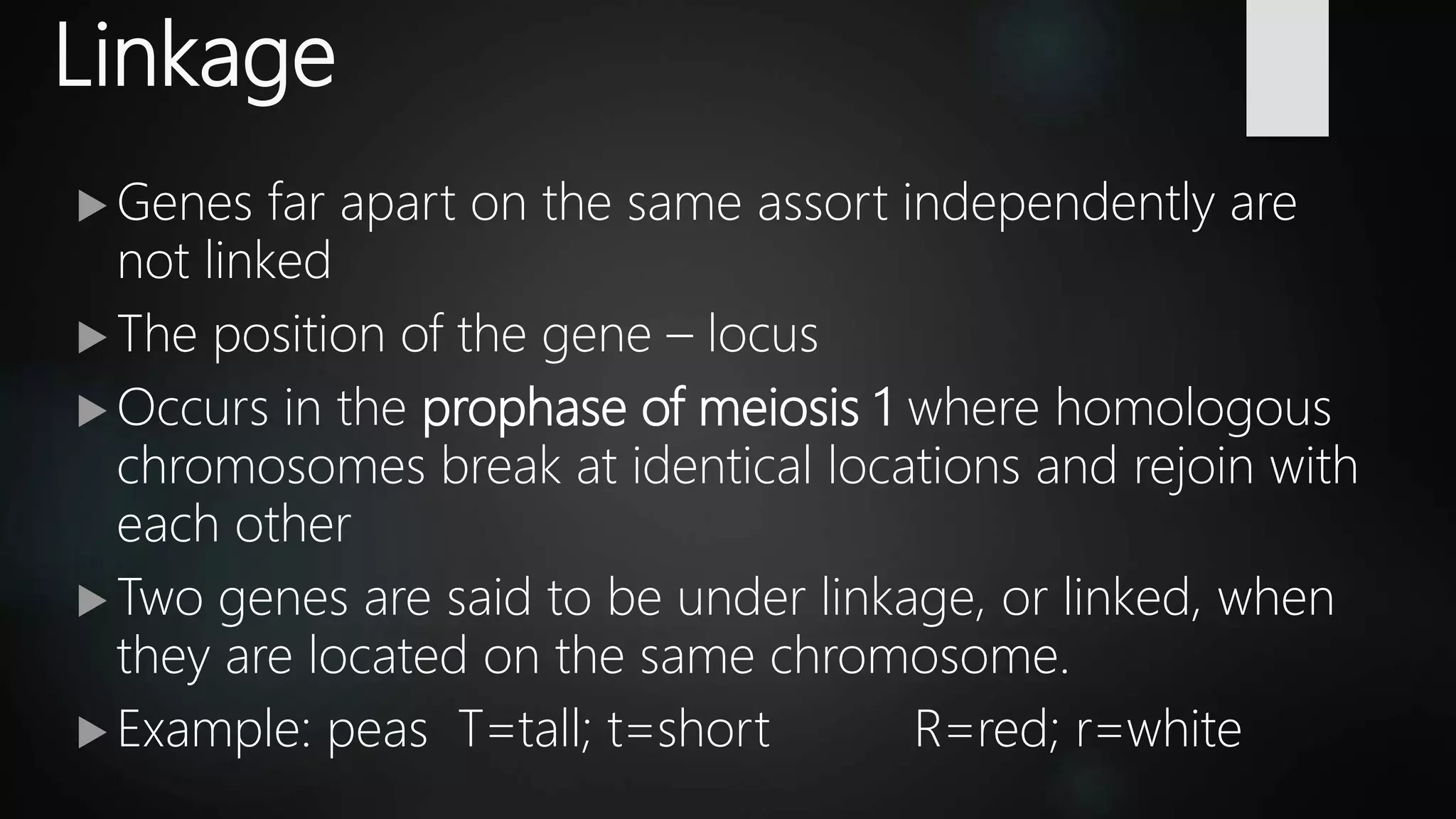 Linkage

▶ Genes far apart on the same assort independently are not linked

▶ The position of the gene – locus

▶ Occurs in the prophase of meiosis 1 where homologous chromosomes break at identical locations and rejoin with each other

▶ Two genes are said to be under linkage, or linked, when they are located on the same chromosome.

▶ Example: peas T=tall; t=short R=red; r=white